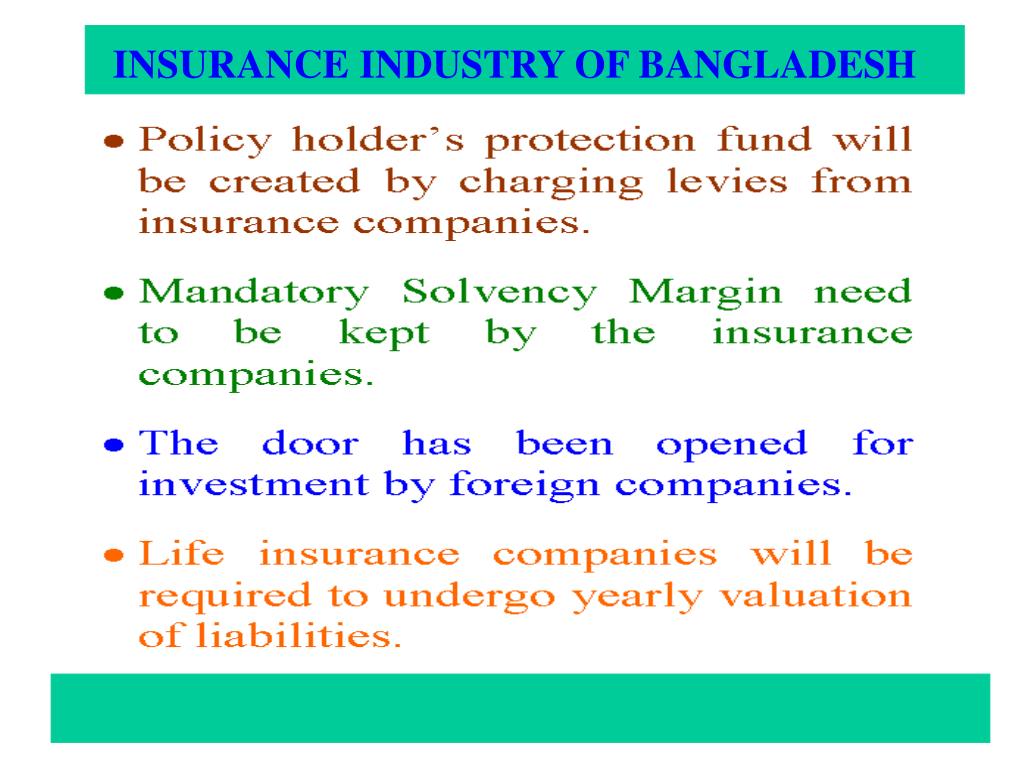 INSURANCE INDUSTRY OF BANGLADESH

• Policy holder's protection fund will be created by charging levies from insurance companies.

• Mandatory Solvency Margin need to be kept by the insurance companies.

• The door has been opened for investment by foreign companies.

• Life insurance companies will be required to undergo yearly valuation of liabilities.